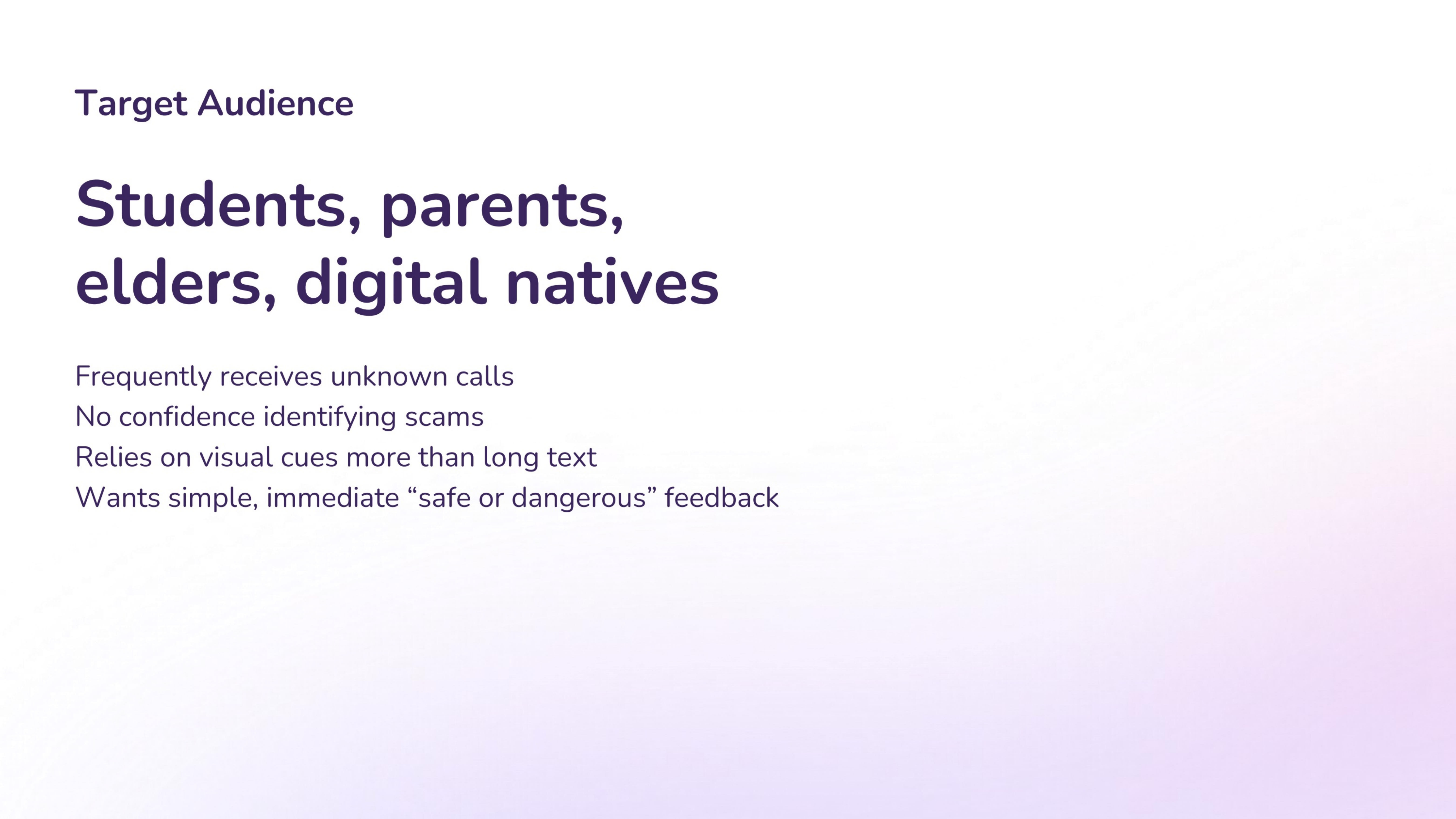 Target Audience

Students, parents, elders, digital natives

Frequently receives unknown calls
No confidence identifying scams
Relies on visual cues more than long text
Wants simple, immediate "safe or dangerous" feedback